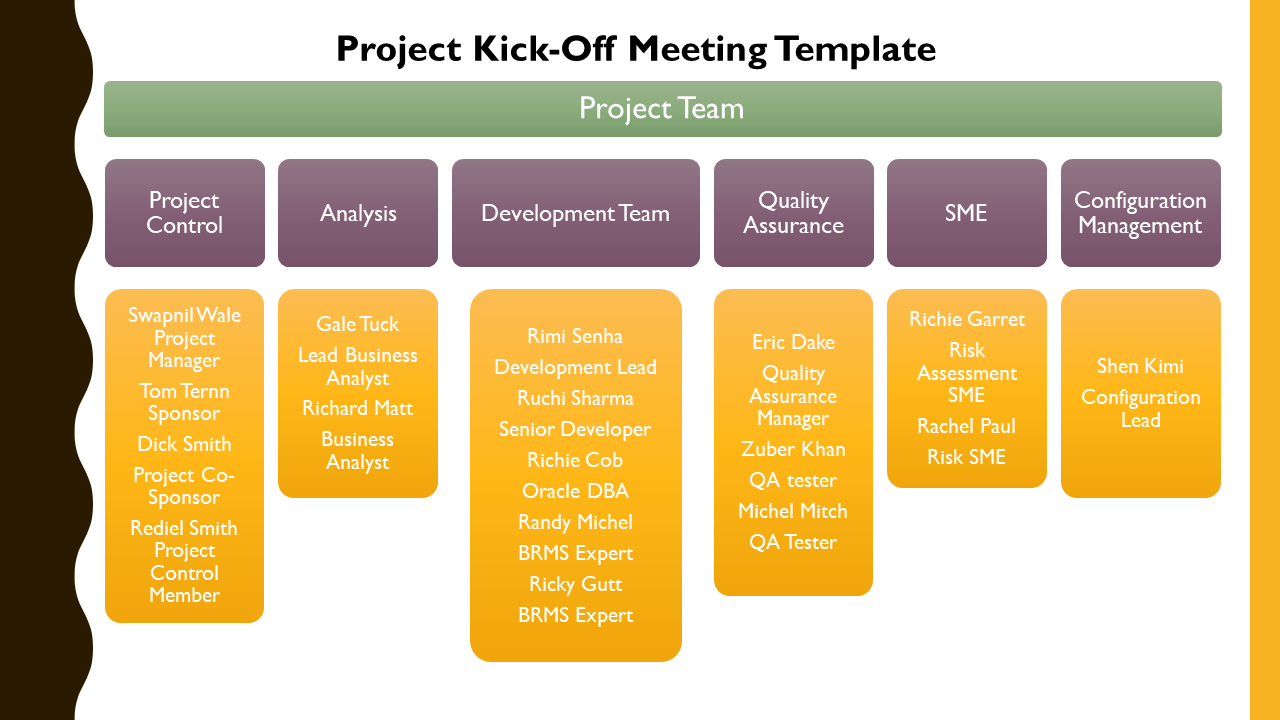 Project Kick-Off Meeting Template

Project Team

Project Control

Analysis

Development Team

Quality Assurance

SME

Configuration Management

Swapnil Wale Project Manager

Tom Ternn Sponsor

Dick Smith

Project Co-Sponsor

Rediel Smith Project Control Member

Gale Tuck

Lead Business Analyst

Richard Matt

Business Analyst

Rimi Senha

Development Lead

Ruchi Sharma

Senior Developer

Richie Cob

Oracle DBA

Randy Michel

BRMS Expert

Ricky Gutt

BRMS Expert

Eric Dake

Quality Assurance Manager

Zuber Khan

QA tester

Michel Mitch

QA Tester

Richie Garret

Risk Assessment SME

Rachel Paul

Risk SME

Shen Kimi

Configuration Lead